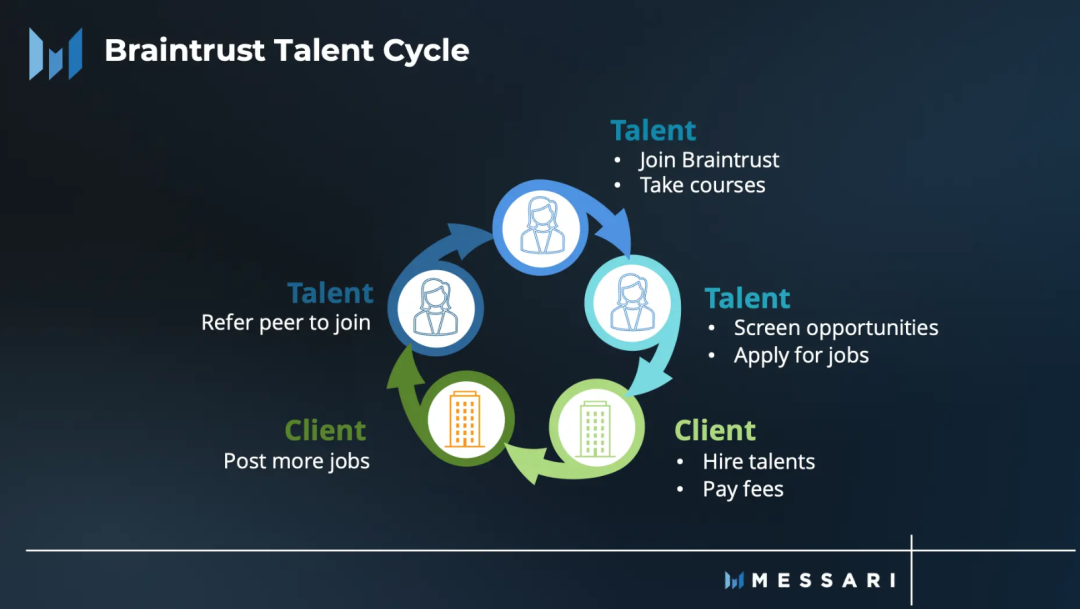 Braintrust Talent Cycle

Talent
• Join Braintrust
• Take courses

Talent
• Screen opportunities
• Apply for jobs

Client
• Hire talents
• Pay fees

Client
Post more jobs

Talent
Refer peer to join

MESSARI